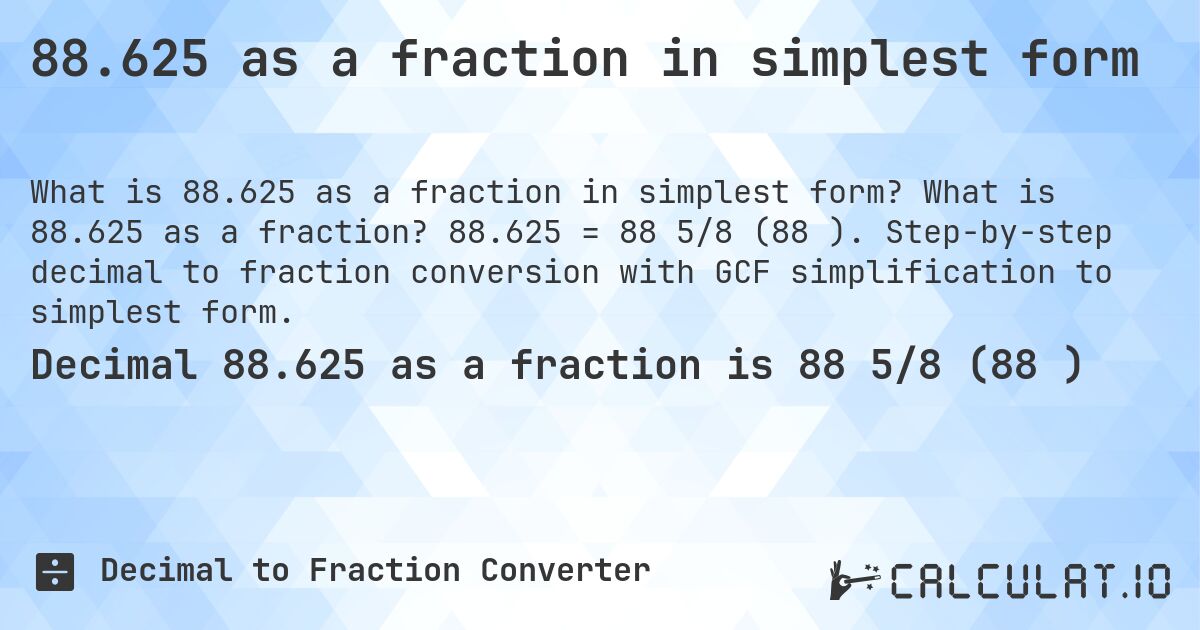 88.625 as a fraction in simplest form

What is 88.625 as a fraction in simplest form? What is 88.625 as a fraction? 88.625 = 88 5/8 (88 ). Step-by-step decimal to fraction conversion with GCF simplification to simplest form.

Decimal 88.625 as a fraction is 88 5/8 (88 )

Decimal to Fraction Converter

CALCULAT.IO